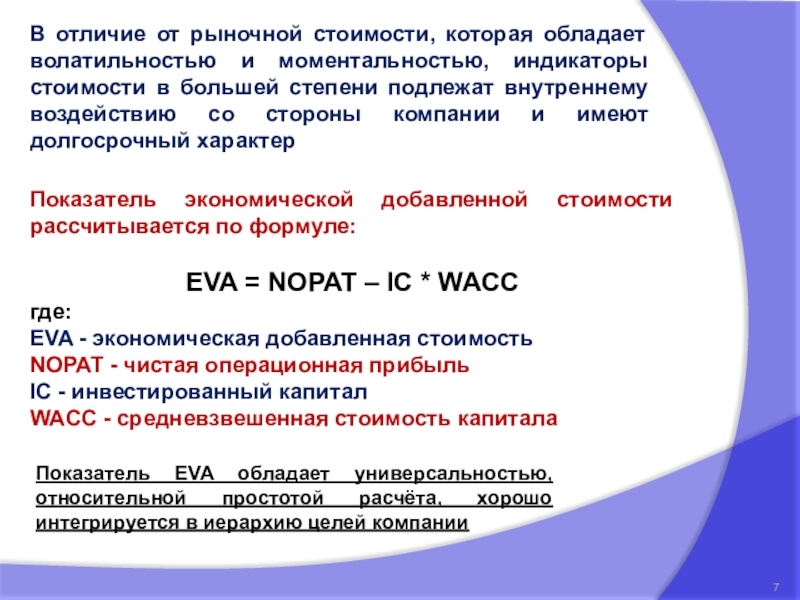 В отличие от рыночной стоимости, которая обладает волатильностью и моментальностью, индикаторы стоимости в большей степени подлежат внутреннему воздействию со стороны компании и имеют долгосрочный характер

Показатель экономической добавленной стоимости рассчитывается по формуле:

EVA = NOPAT – IC * WACC

где:
EVA - экономическая добавленная стоимость
NOPAT - чистая операционная прибыль
IC - инвестированный капитал
WACC - средневзвешенная стоимость капитала

Показатель EVA обладает универсальностью, относительной простотой расчёта, хорошо интегрируется в иерархию целей компании

7